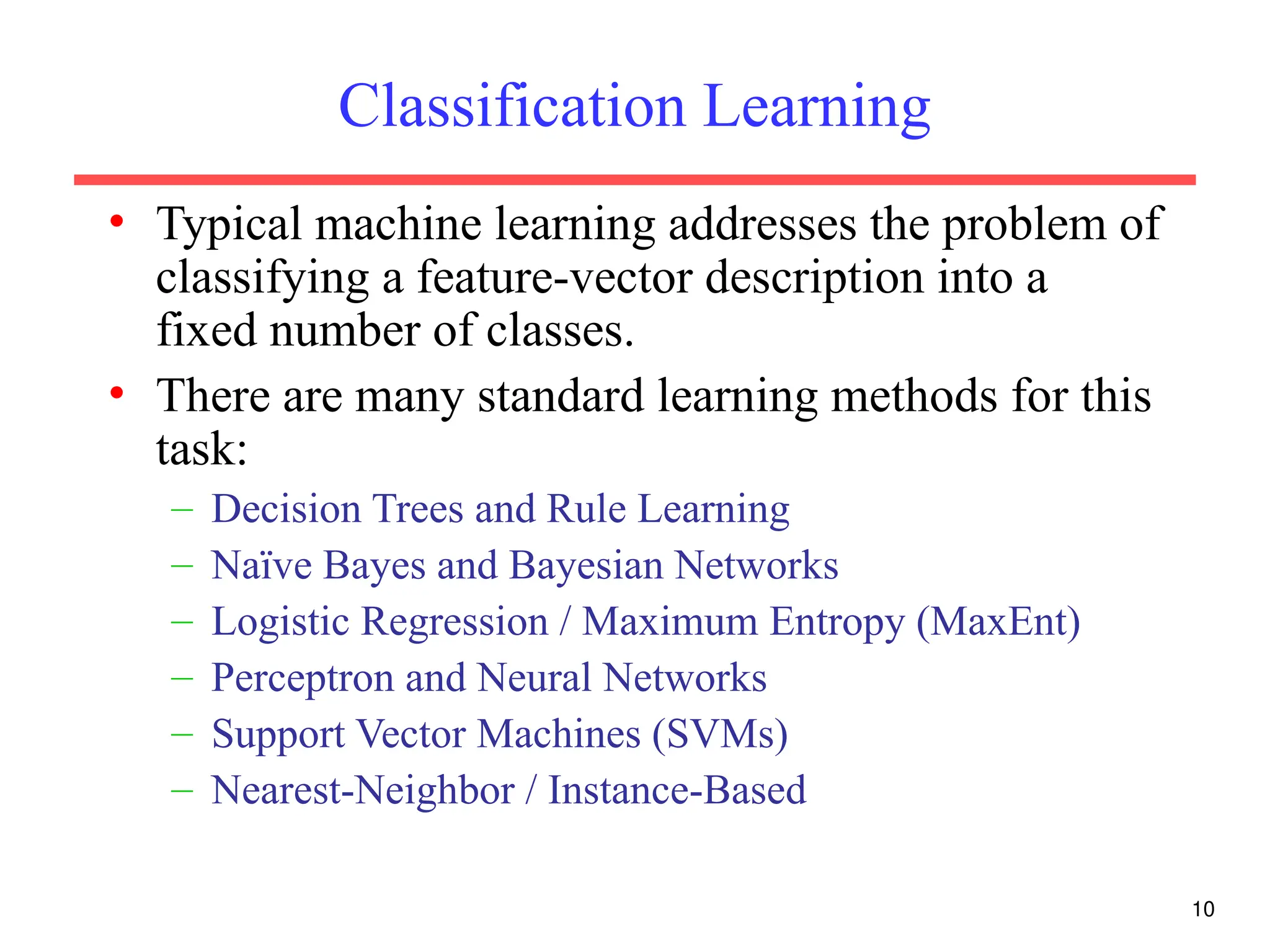 Classification Learning

• Typical machine learning addresses the problem of classifying a feature-vector description into a fixed number of classes.

• There are many standard learning methods for this task:

– Decision Trees and Rule Learning
– Naïve Bayes and Bayesian Networks
– Logistic Regression / Maximum Entropy (MaxEnt)
– Perceptron and Neural Networks
– Support Vector Machines (SVMs)
– Nearest-Neighbor / Instance-Based

10